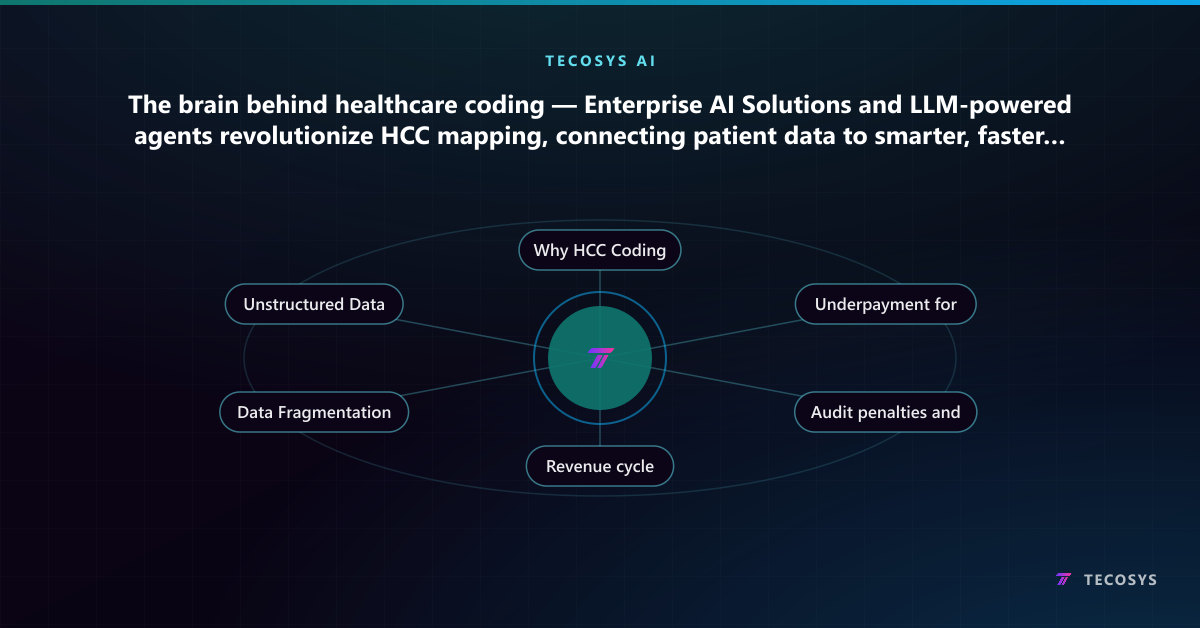 TECOSYS AI

The brain behind healthcare coding — Enterprise AI Solutions and LLM-powered agents revolutionize HCC mapping, connecting patient data to smarter, faster...

Why HCC Coding

Unstructured Data

Underpayment for

Data Fragmentation

Audit penalties and

Revenue cycle

TECOSYS